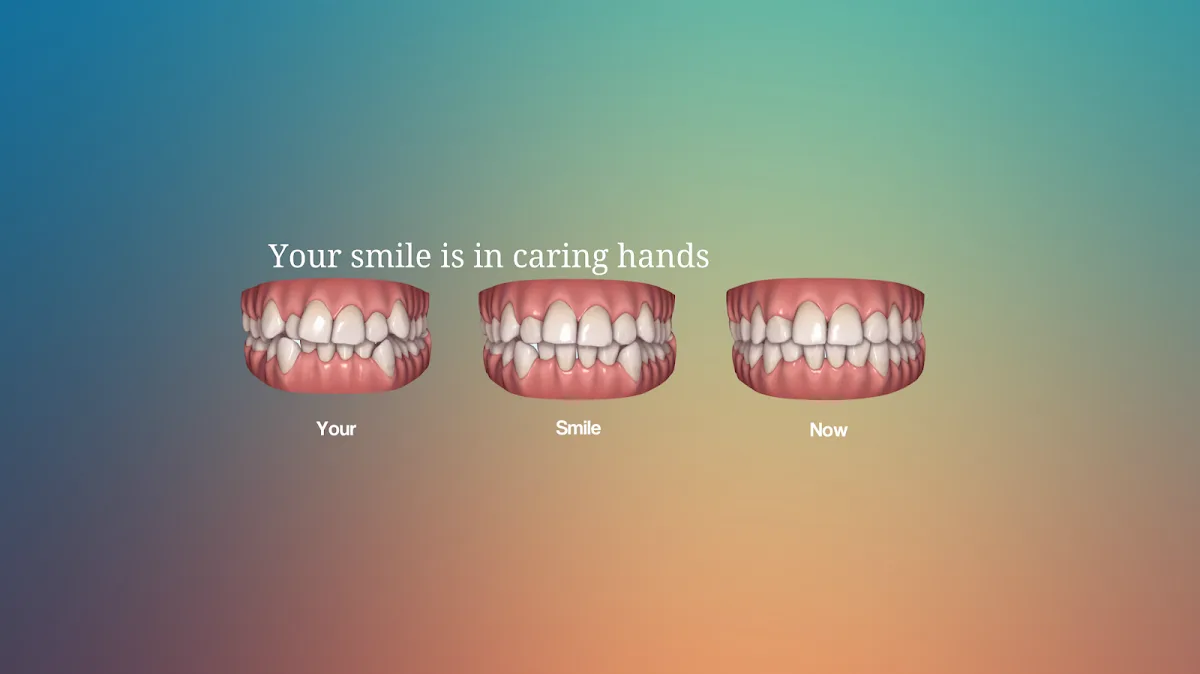 Your smile is in caring hands

Your

Smile

Now